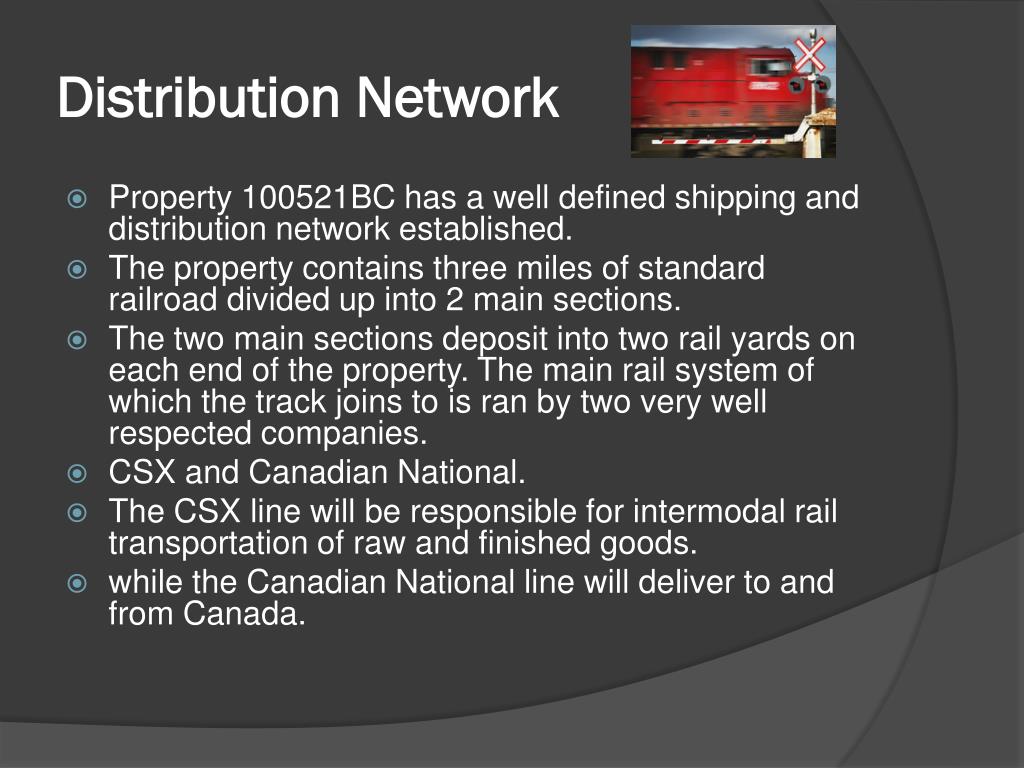 Distribution Network

Property 100521BC has a well defined shipping and distribution network established.

The property contains three miles of standard railroad divided up into 2 main sections.

The two main sections deposit into two rail yards on each end of the property. The main rail system of which the track joins to is ran by two very well respected companies.

CSX and Canadian National.

The CSX line will be responsible for intermodal rail transportation of raw and finished goods.

while the Canadian National line will deliver to and from Canada.